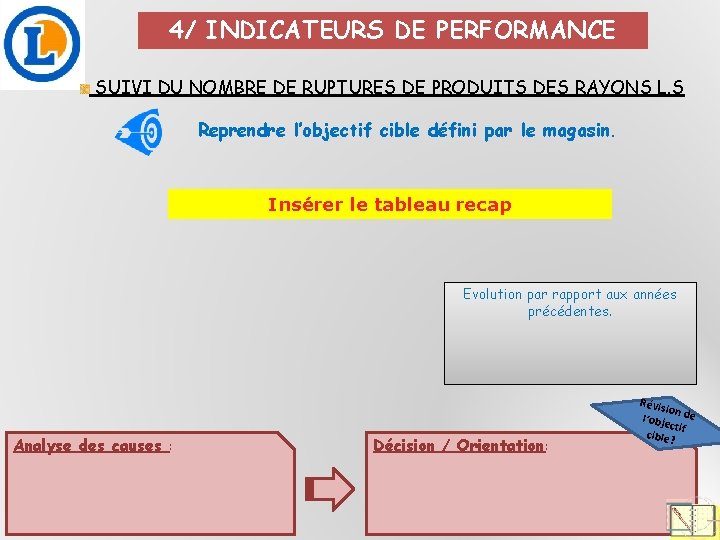 L

4/ INDICATEURS DE PERFORMANCE

SUIVI DU NOMBRE DE RUPTURES DE PRODUITS DES RAYONS L.S

Reprendre l'objectif cible défini par le magasin.

Insérer le tableau recap

Evolution par rapport aux années précédentes.

Révision de l'objectif cible ?

Analyse des causes :

Décision / Orientation: